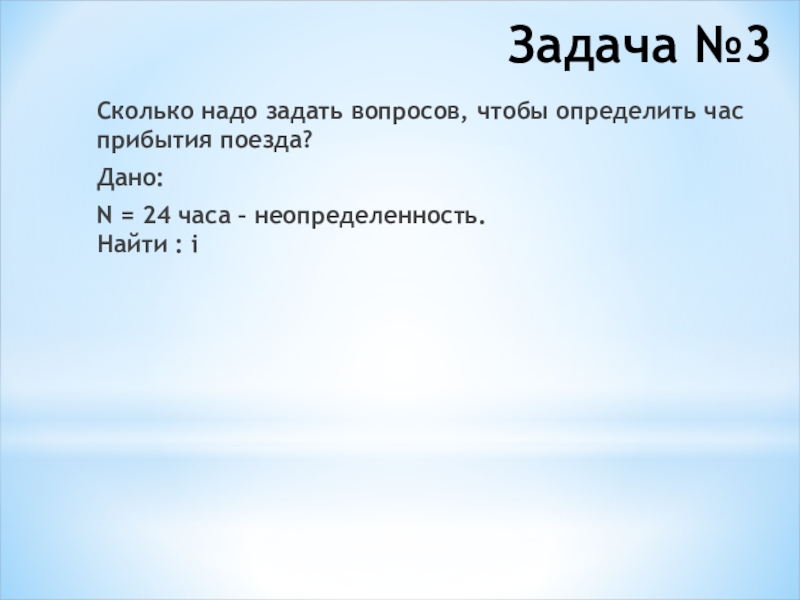 Задача №3

Сколько надо задать вопросов, чтобы определить час прибытия поезда?

Дано:

N = 24 часа – неопределенность.
Найти : i